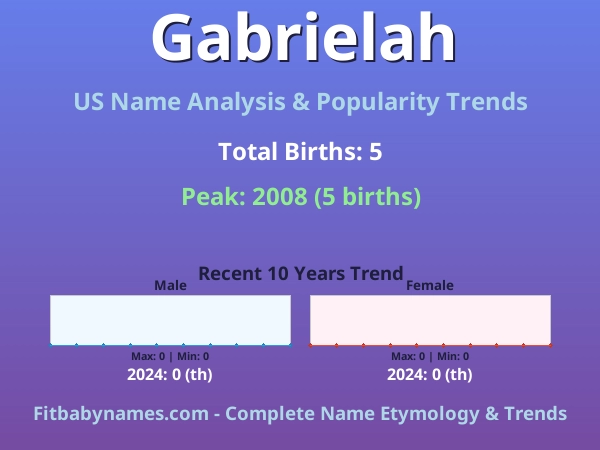 Gabrielah

US Name Analysis & Popularity Trends

Total Births: 5

Peak: 2008 (5 births)

Recent 10 Years Trend

Male

Max: 0 | Min: 0

2024: 0 (th)

Female

Max: 0 | Min: 0

2024: 0 (th)

Fitbabynames.com - Complete Name Etymology & Trends